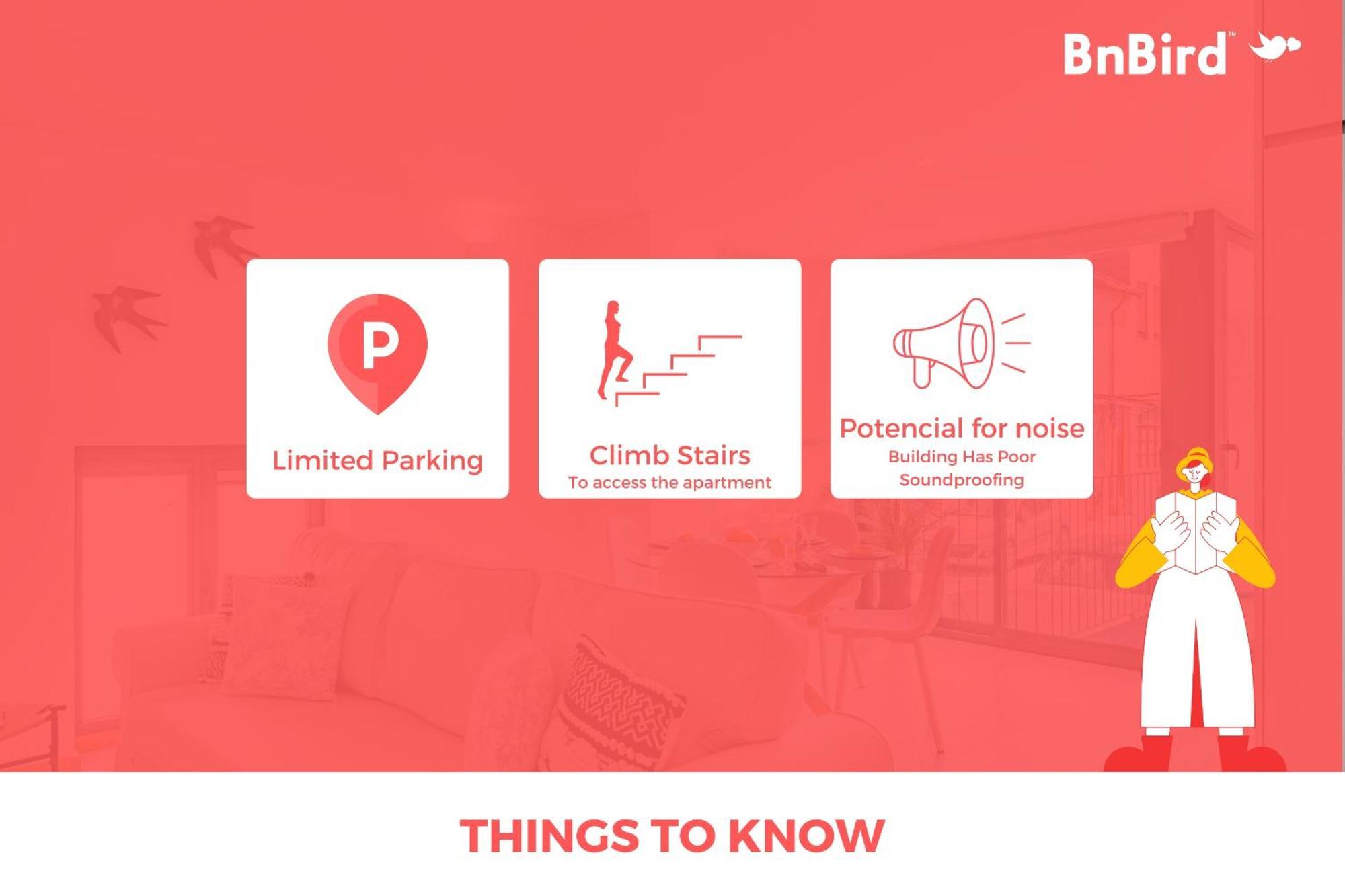 BnBird™

P

Limited Parking

Climb Stairs
To access the apartment

Potencial for noise
Building Has Poor Soundproofing

THINGS TO KNOW